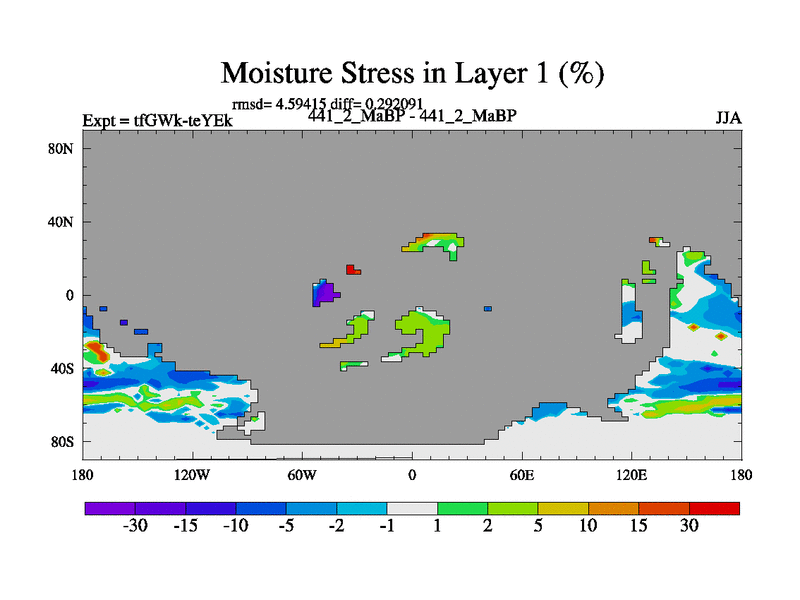 Moisture Stress in Layer 1 (%)

rmsd= 4.59415 diff= 0.292091

Expt = tfGWk-teYEk

441_2_MaBP - 441_2_MaBP

JJA

80N
40N
0
40S
80S

180 120W 60W 0 60E 120E 180

-30 -15 -10 -5 -2 -1 1 2 5 10 15 30